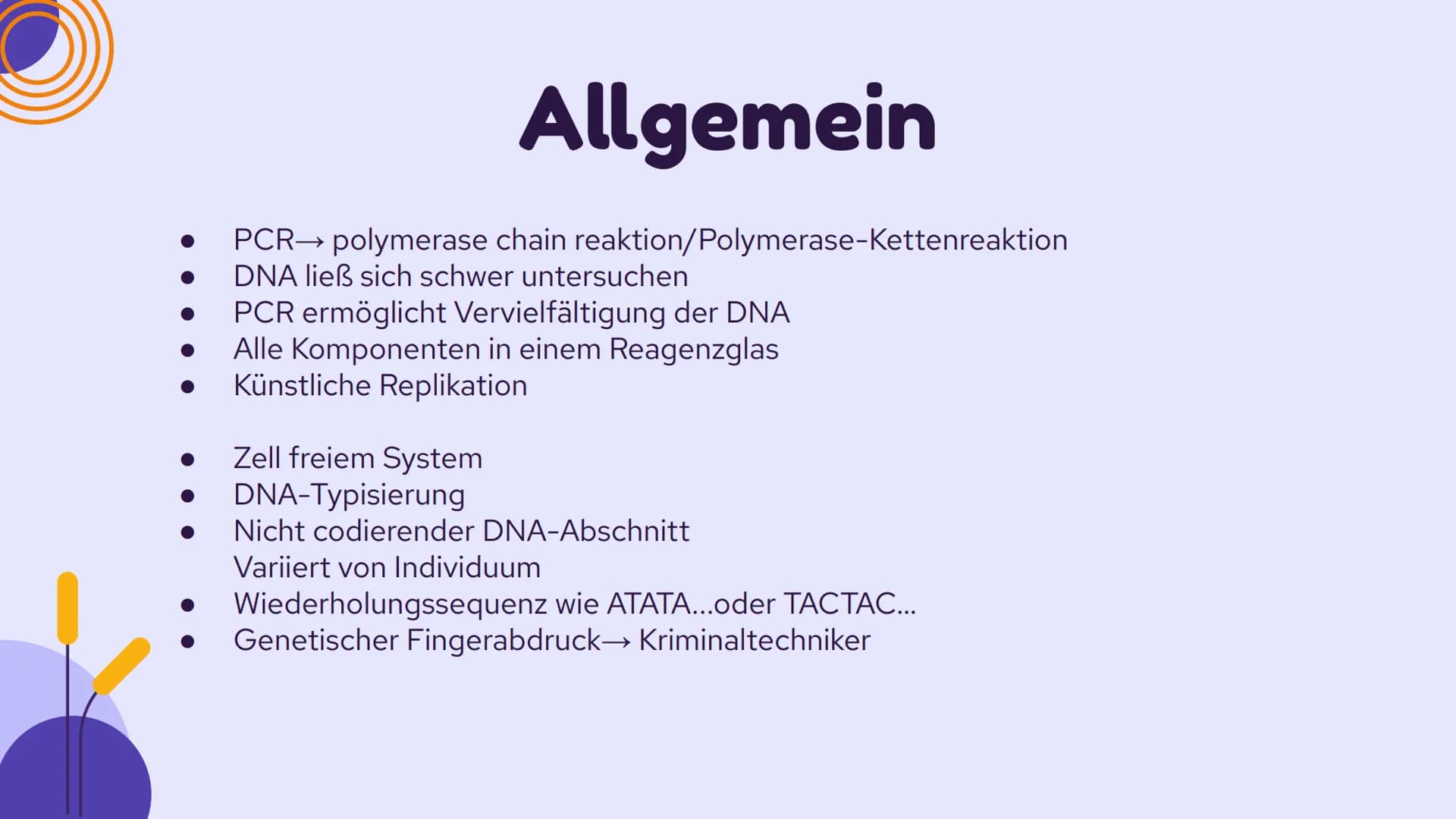 Allgemein

- PCR→ polymerase chain reaktion/Polymerase-Kettenreaktion
- DNA ließ sich schwer untersuchen
- PCR ermöglicht Vervielfältigung der DNA
- Alle Komponenten in einem Reagenzglas
- Künstliche Replikation

- Zell freiem System
- DNA-Typisierung
- Nicht codierender DNA-Abschnitt
Variiert von Individuum
- Wiederholungssequenz wie ATATA...oder TACTAC...
- Genetischer Fingerabdruck→ Kriminaltechniker